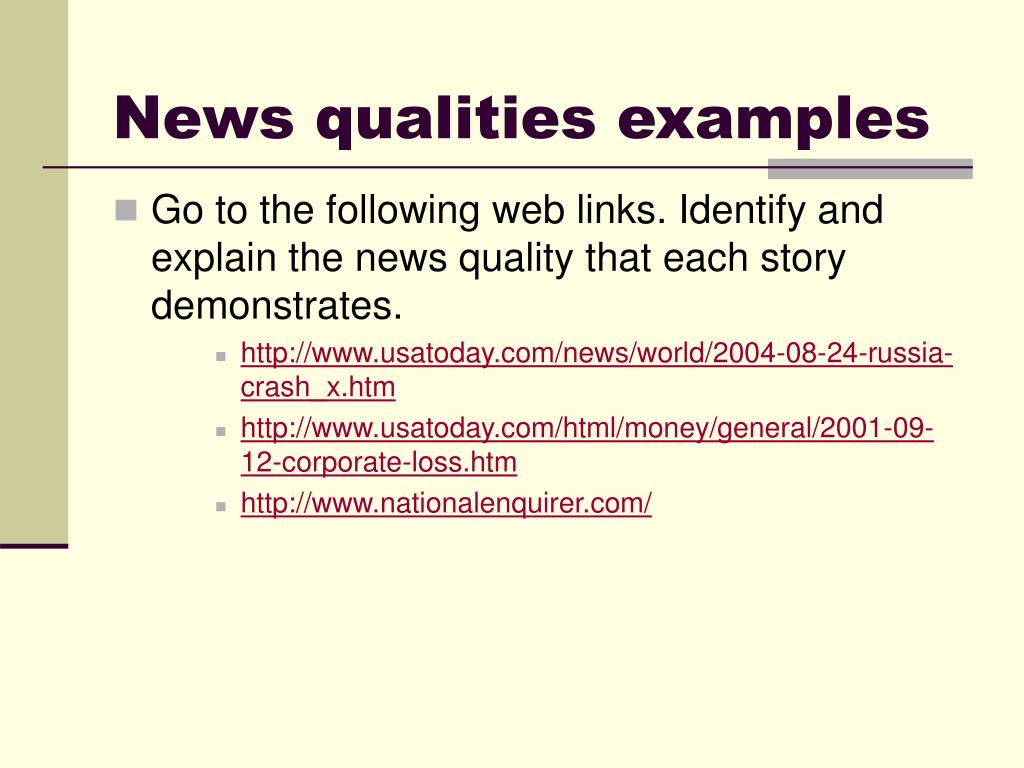 News qualities examples

Go to the following web links. Identify and explain the news quality that each story demonstrates.

http://www.usatoday.com/news/world/2004-08-24-russia-crash_x.htm

http://www.usatoday.com/html/money/general/2001-09-12-corporate-loss.htm

http://www.nationalenquirer.com/